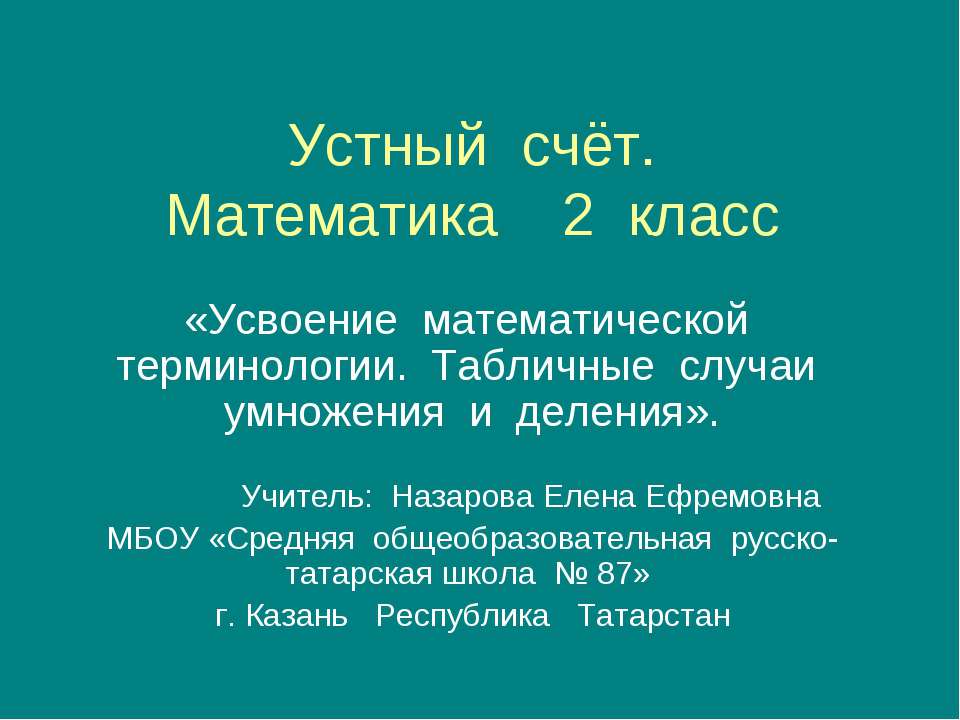 Устный счёт.
Математика 2 класс

«Усвоение математической терминологии. Табличные случаи умножения и деления».

Учитель: Назарова Елена Ефремовна
МБОУ «Средняя общеобразовательная русско-татарская школа № 87»
г. Казань Республика Татарстан